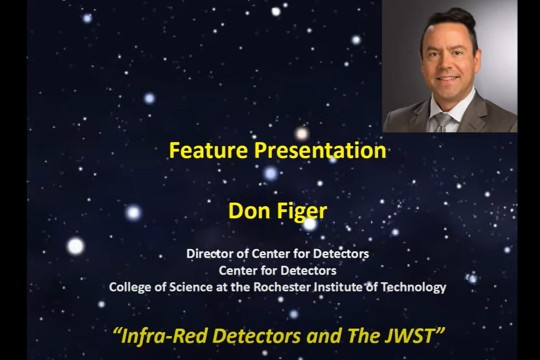 Feature Presentation

Don Figer

Director of Center for Detectors
Center for Detectors
College of Science at the Rochester Institute of Technology

"Infra-Red Detectors and The JWST"